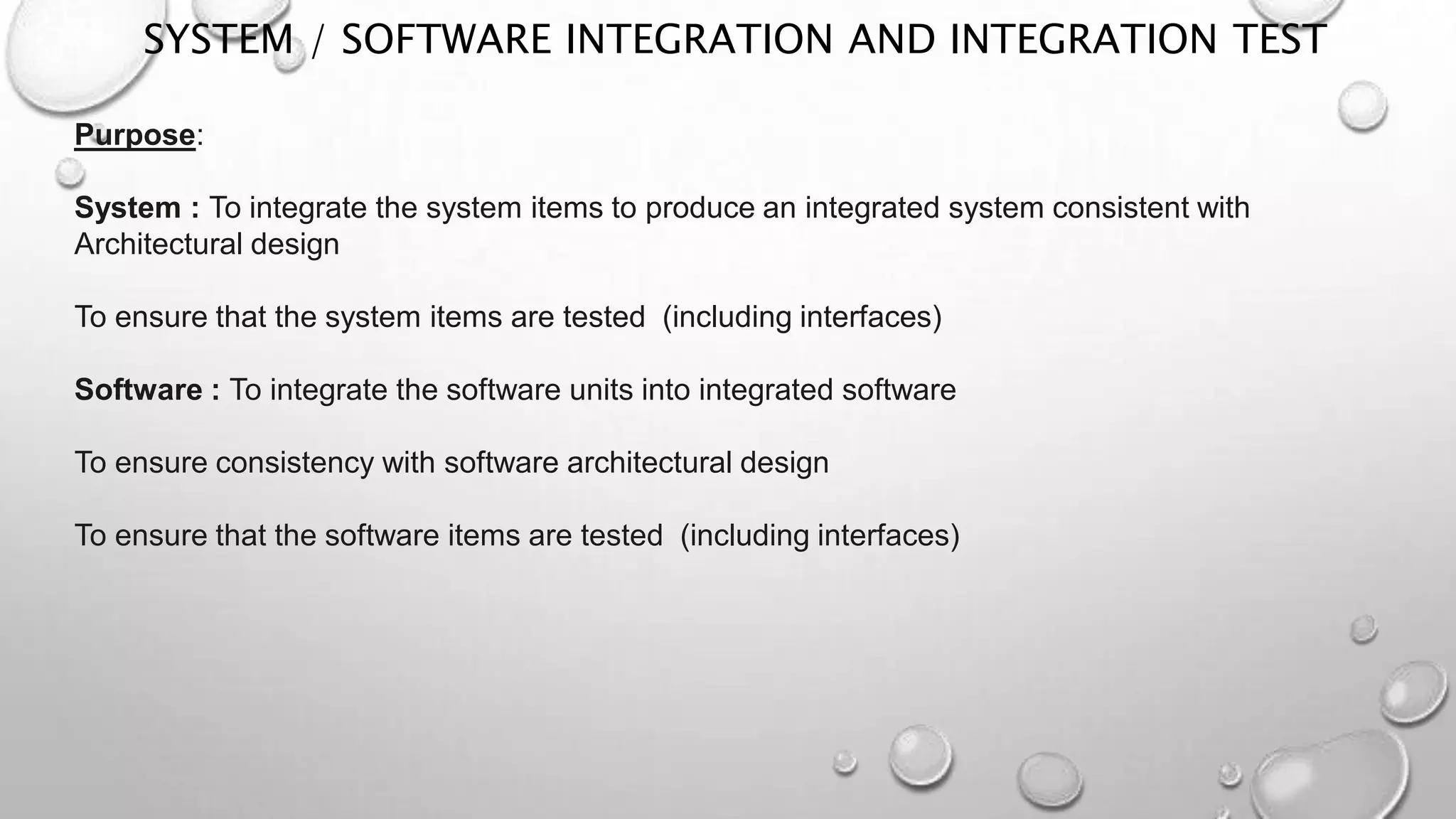 SYSTEM / SOFTWARE INTEGRATION AND INTEGRATION TEST

Purpose:

System : To integrate the system items to produce an integrated system consistent with Architectural design

To ensure that the system items are tested (including interfaces)

Software : To integrate the software units into integrated software

To ensure consistency with software architectural design

To ensure that the software items are tested (including interfaces)